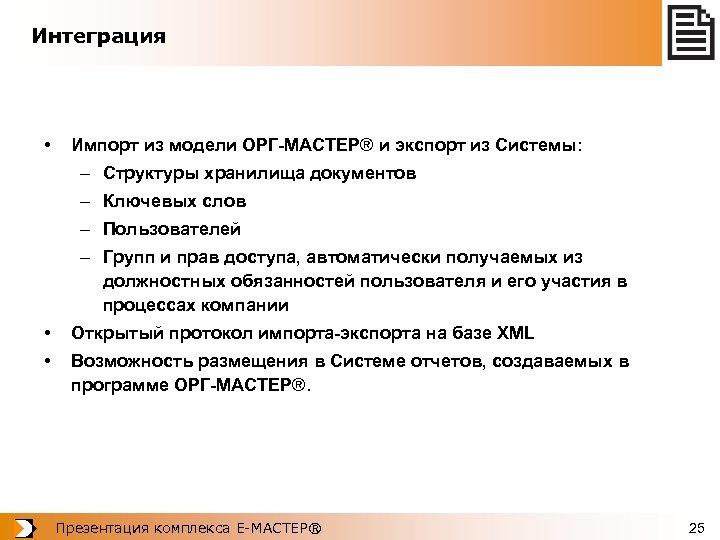 Интеграция

• Импорт из модели ОРГ-МАСТЕР® и экспорт из Системы:
– Структуры хранилища документов
– Ключевых слов
– Пользователей
– Групп и прав доступа, автоматически получаемых из должностных обязанностей пользователя и его участия в процессах компании
• Открытый протокол импорта-экспорта на базе XML
• Возможность размещения в Системе отчетов, создаваемых в программе ОРГ-МАСТЕР®.

Презентация комплекса Е-МАСТЕР®

25